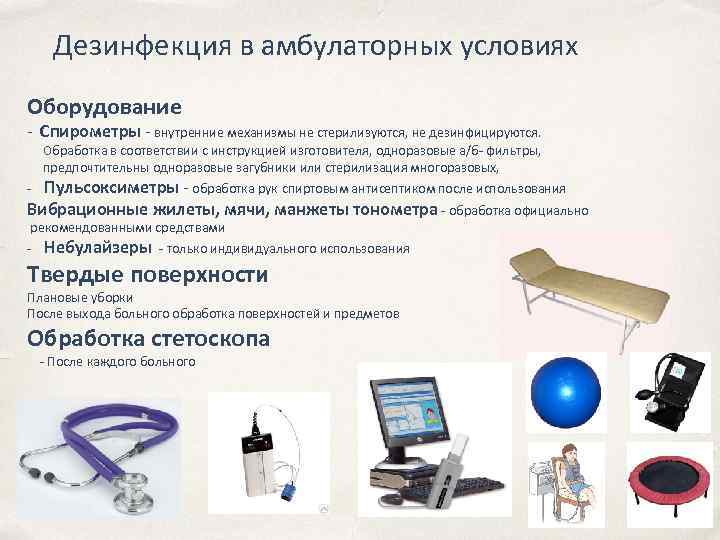 Дезинфекция в амбулаторных условиях

Оборудование

- Спирометры - внутренние механизмы не стерилизуются, не дезинфицируются. Обработка в соответствии с инструкцией изготовителя, одноразовые а/б- фильтры, предпочтительны одноразовые загубники или стерилизация многоразовых,

- Пульсоксиметры - обработка рук спиртовым антисептиком после использования

Вибрационные жилеты, мячи, манжеты тонометра - обработка официально рекомендованными средствами

- Небулайзеры - только индивидуального использования

Твердые поверхности

Плановые уборки
После выхода больного обработка поверхностей и предметов

Обработка стетоскопа

- После каждого больного